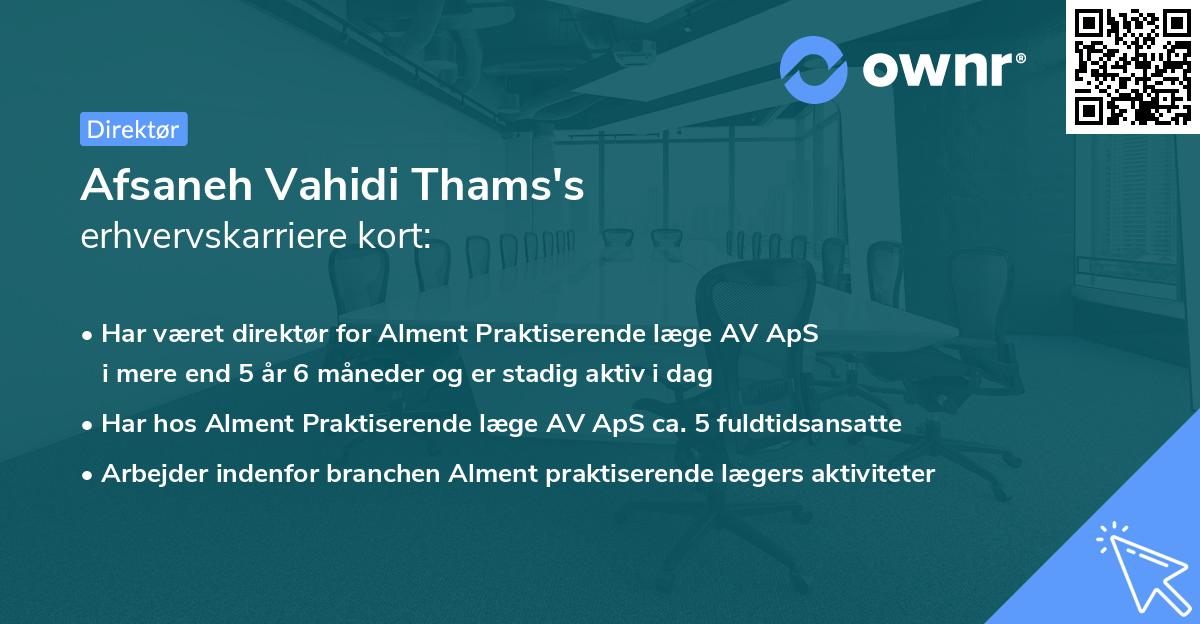 ownr®

Direktør

Afsaneh Vahidi Thams's
erhvervskarriere kort:

• Har været direktør for Alment Praktiserende læge AV ApS i mere end 5 år 6 måneder og er stadig aktiv i dag

• Har hos Alment Praktiserende læge AV ApS ca. 5 fuldtidsansatte

• Arbejder indenfor branchen Alment praktiserende lægers aktiviteter